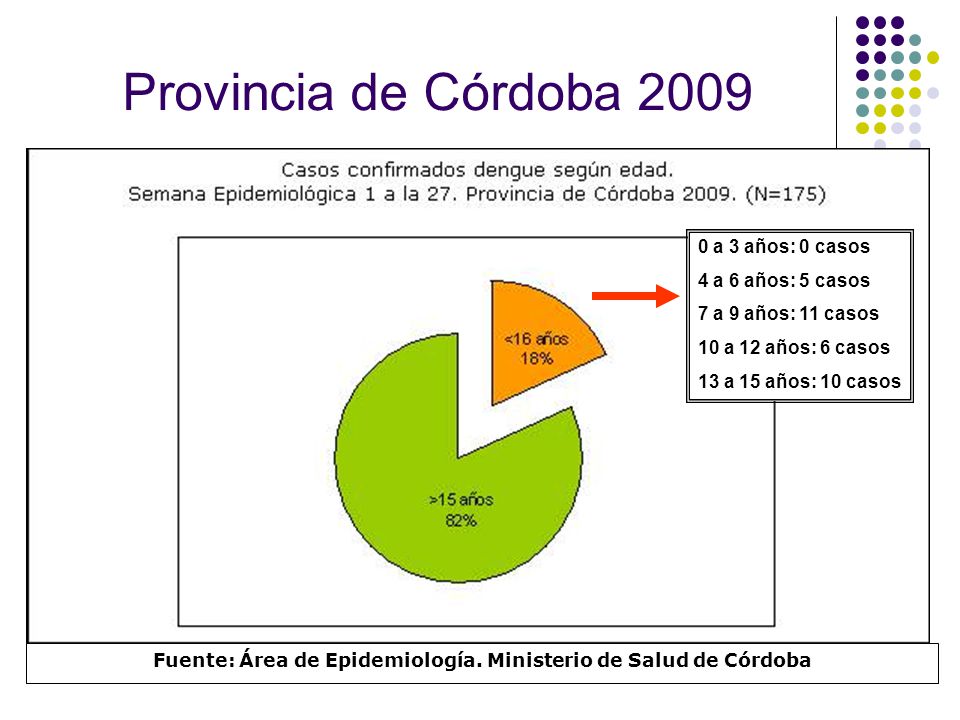 Provincia de Córdoba 2009

Casos confirmados dengue según edad.
Semana Epidemiológica 1 a la 27. Provincia de Córdoba 2009. (N=175)

0 a 3 años: 0 casos
4 a 6 años: 5 casos
7 a 9 años: 11 casos
10 a 12 años: 6 casos
13 a 15 años: 10 casos

<16 años
18%

>15 años
82%

Fuente: Área de Epidemiología. Ministerio de Salud de Córdoba